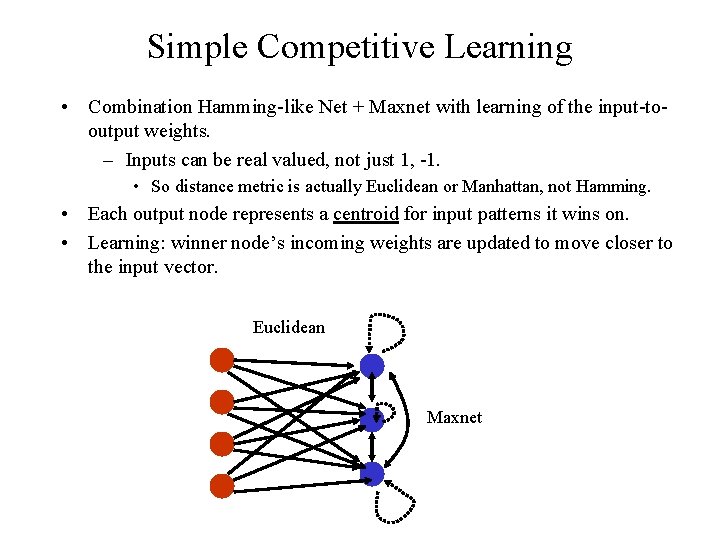 Simple Competitive Learning

• Combination Hamming-like Net + Maxnet with learning of the input-to-output weights.
– Inputs can be real valued, not just 1, -1.
• So distance metric is actually Euclidean or Manhattan, not Hamming.
• Each output node represents a centroid for input patterns it wins on.
• Learning: winner node's incoming weights are updated to move closer to the input vector.

Euclidean

Maxnet